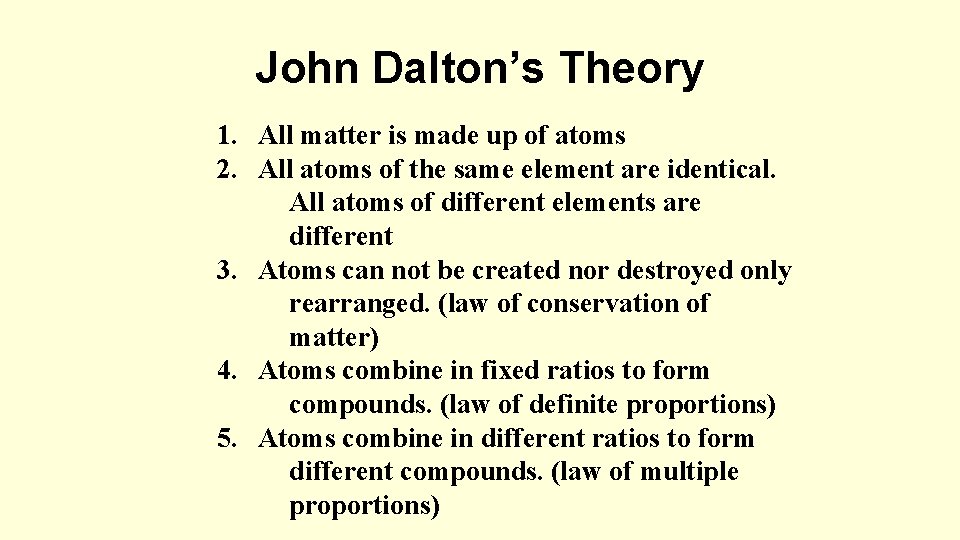 John Dalton's Theory

1. All matter is made up of atoms
2. All atoms of the same element are identical. All atoms of different elements are different
3. Atoms can not be created nor destroyed only rearranged. (law of conservation of matter)
4. Atoms combine in fixed ratios to form compounds. (law of definite proportions)
5. Atoms combine in different ratios to form different compounds. (law of multiple proportions)